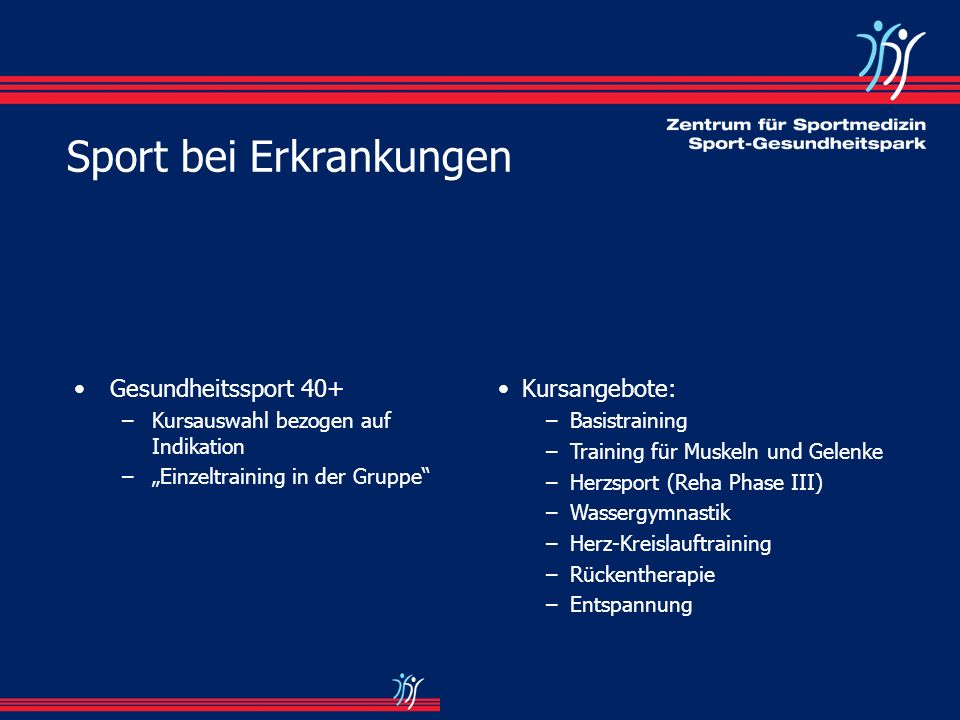 Zentrum für Sportmedizin
Sport-Gesundheitspark

Sport bei Erkrankungen

• Gesundheitssport 40+
– Kursauswahl bezogen auf Indikation
– „Einzeltraining in der Gruppe“

• Kursangebote:
– Basistraining
– Training für Muskeln und Gelenke
– Herzsport (Reha Phase III)
– Wassergymnastik
– Herz-Kreislauftraining
– Rückentherapie
– Entspannung